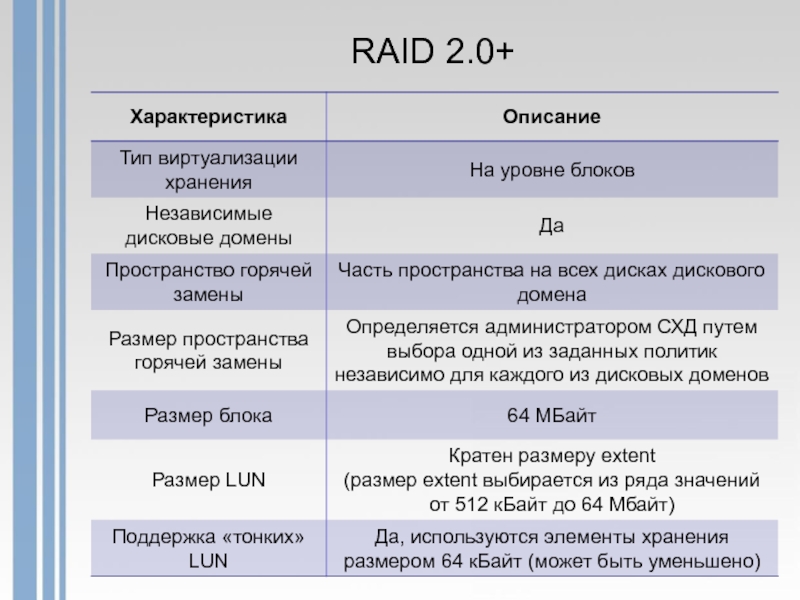 RAID 2.0+

| Характеристика | Описание |
|---|---|
| Тип виртуализации хранения | На уровне блоков |
| Независимые дисковые домены | Да |
| Пространство горячей замены | Часть пространства на всех дисках дискового домена |
| Размер пространства горячей замены | Определяется администратором СХД путем выбора одной из заданных политик независимо для каждого из дисковых доменов |
| Размер блока | 64 МБайт |
| Размер LUN | Кратен размеру extent (размер extent выбирается из ряда значений от 512 кБайт до 64 Мбайт) |
| Поддержка «тонких» LUN | Да, используются элементы хранения размером 64 кБайт (может быть уменьшено) |